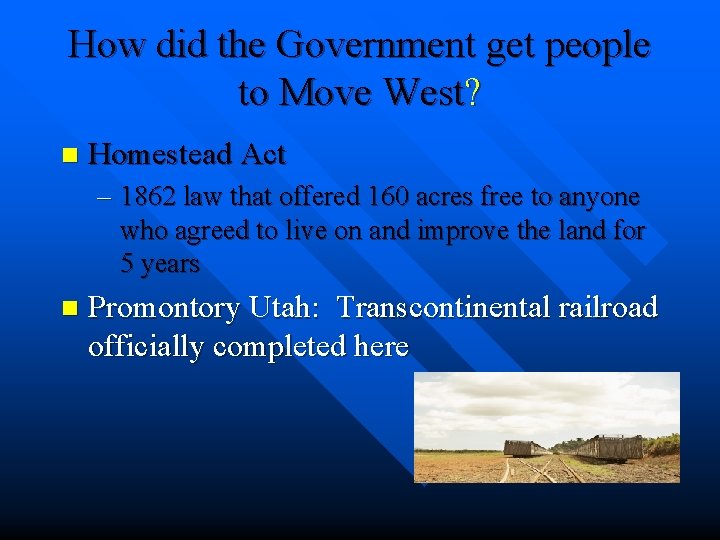 How did the Government get people to Move West?

Homestead Act

– 1862 law that offered 160 acres free to anyone who agreed to live on and improve the land for 5 years

Promontory Utah: Transcontinental railroad officially completed here